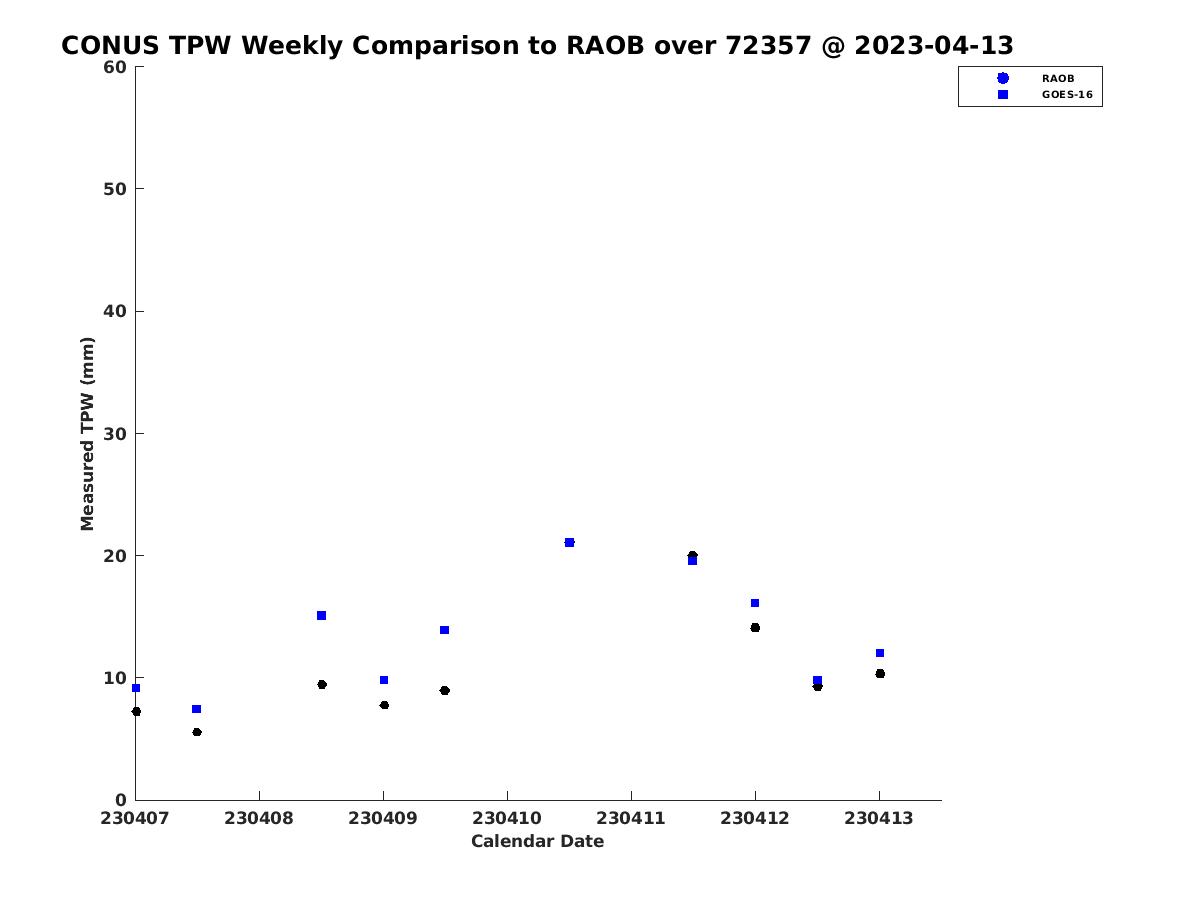 CONUS TPW Weekly Comparison to RAOB over 72357 @ 2023-04-13

RAOB
GOES-16

Measured TPW (mm)

60
50
40
30
20
10
0

230407
230408
230409
230410
230411
230412
230413

Calendar Date